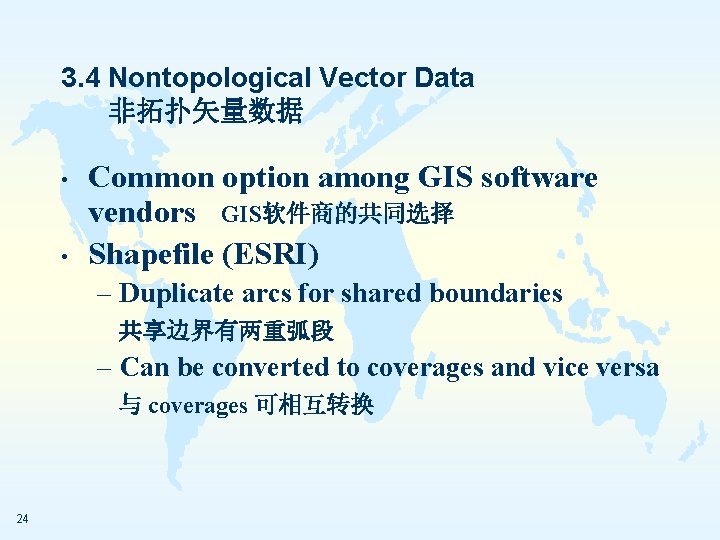 3.4 Nontopological Vector Data
非拓扑矢量数据

• Common option among GIS software vendors GIS软件商的共同选择
• Shapefile (ESRI)
– Duplicate arcs for shared boundaries 共享边界有两重弧段
– Can be converted to coverages and vice versa 与 coverages 可相互转换

24